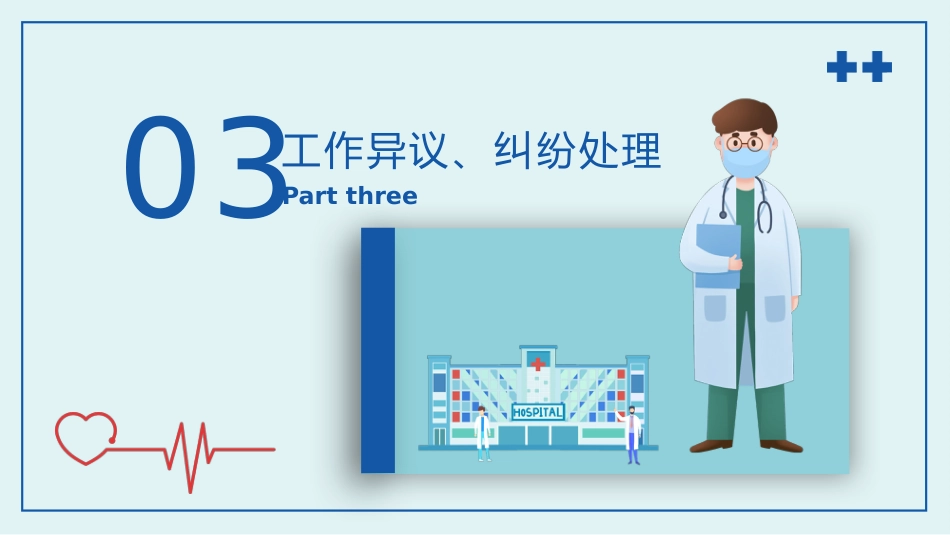 03
工作异议、纠纷处理
Part three

HOSPITAL